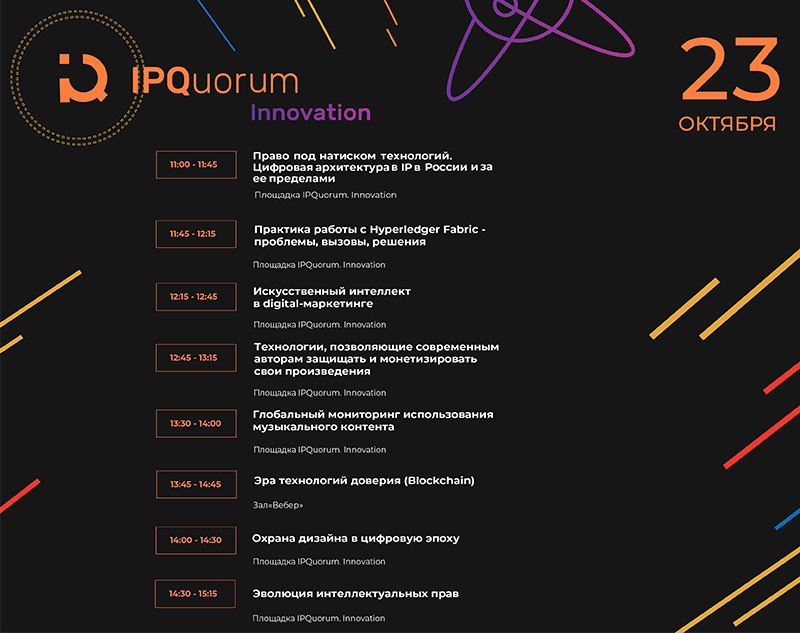 IPQuorum
Innovation

23
ОКТЯБРЯ

11:00 - 11:45
Право под натиском технологий. Цифровая архитектура в IP в России и за ее пределами
Площадка IPQuorum. Innovation

11:45 - 12:15
Практика работы с Hyperledger Fabric - проблемы, вызовы, решения
Площадка IPQuorum. Innovation

12:15 - 12:45
Искусственный интеллект в digital-маркетинге
Площадка IPQuorum. Innovation

12:45 - 13:15
Технологии, позволяющие современным авторам защищать и монетизировать свои произведения
Площадка IPQuorum. Innovation

13:30 - 14:00
Глобальный мониторинг использования музыкального контента
Площадка IPQuorum. Innovation

13:45 - 14:45
Эра технологий доверия (Blockchain)
Зал«Вебер»

14:00 - 14:30
Охрана дизайна в цифровую эпоху
Площадка IPQuorum. Innovation

14:30 - 15:15
Эволюция интеллектуальных прав
Площадка IPQuorum. Innovation